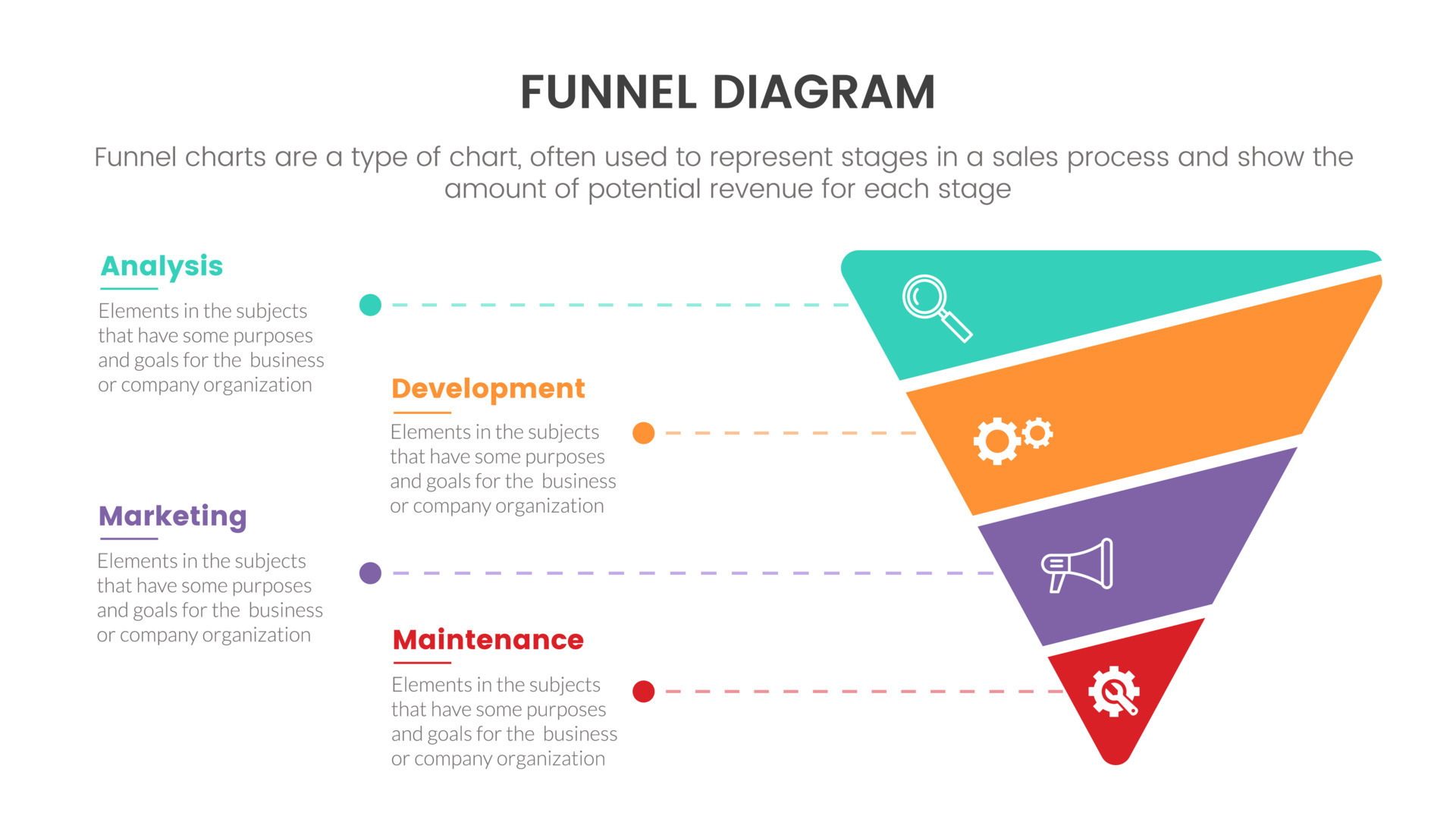 FUNNEL DIAGRAM

Funnel charts are a type of chart, often used to represent stages in a sales process and show the amount of potential revenue for each stage

Analysis

Elements in the subjects that have some purposes and goals for the business or company organization

Development

Elements in the subjects that have some purposes and goals for the business or company organization

Marketing

Elements in the subjects that have some purposes and goals for the business or company organization

Maintenance

Elements in the subjects that have some purposes and goals for the business or company organization